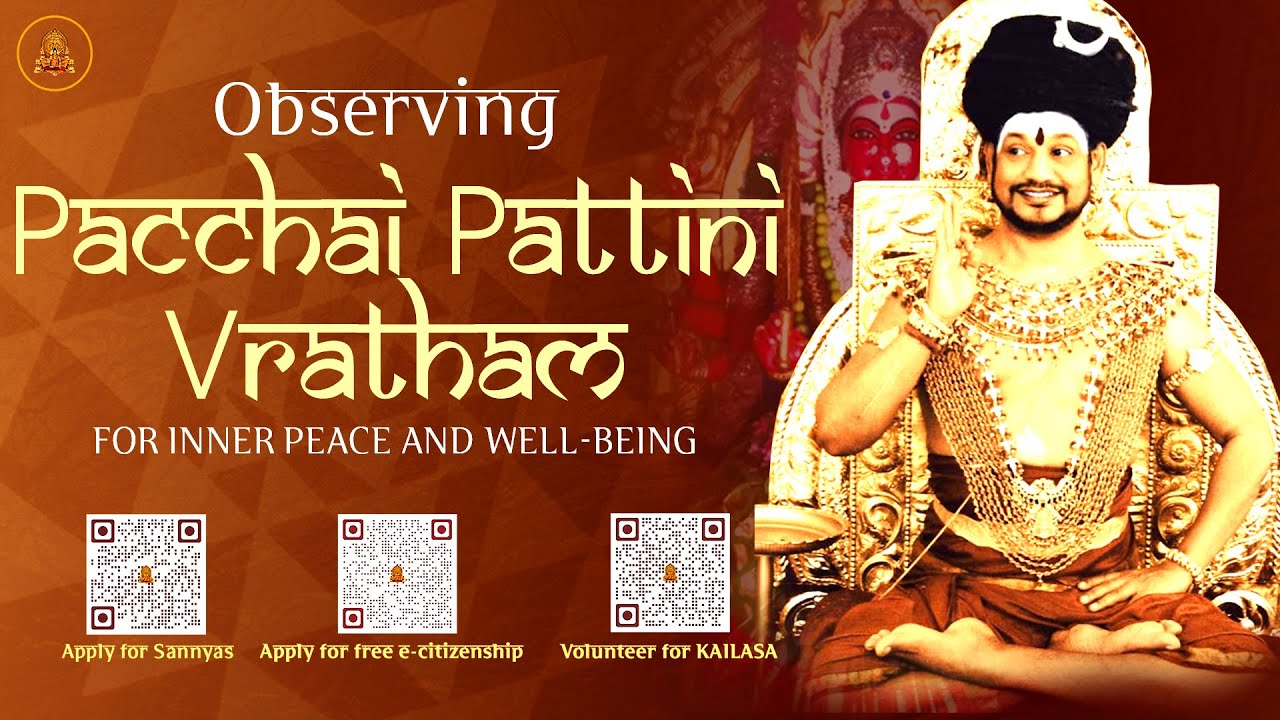 Observing
Pacchai Pattini Vratham
FOR INNER PEACE AND WELL-BEING

Apply for Sannyas
Apply for free e-citizenship
Volunteer for KAILASA